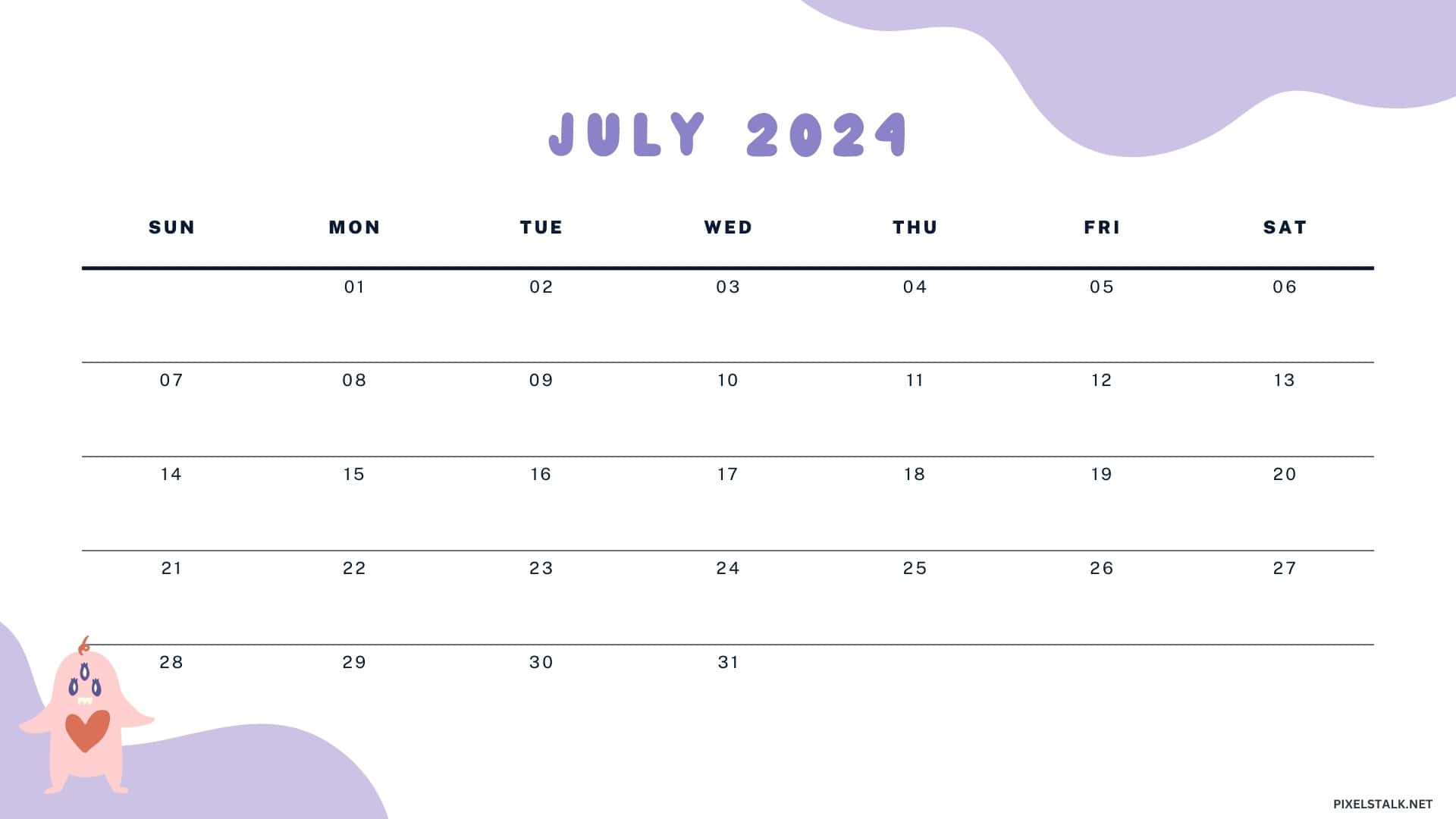 JULY 2024

| SUN | MON | TUE | WED | THU | FRI | SAT |
|---|---|---|---|---|---|---|
| | 01 | 02 | 03 | 04 | 05 | 06 |
| 07 | 08 | 09 | 10 | 11 | 12 | 13 |
| 14 | 15 | 16 | 17 | 18 | 19 | 20 |
| 21 | 22 | 23 | 24 | 25 | 26 | 27 |
| 28 | 29 | 30 | 31 | | | |

PIXELSTALK.NET